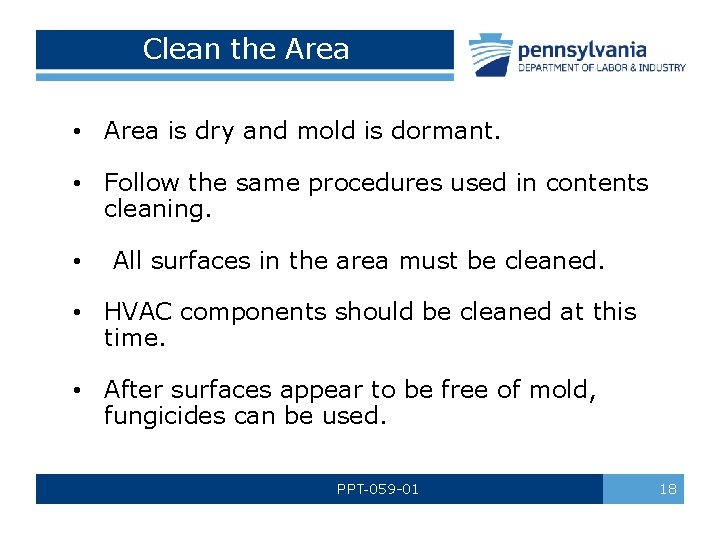 Clean the Area

pennsylvania
DEPARTMENT OF LABOR & INDUSTRY

• Area is dry and mold is dormant.

• Follow the same procedures used in contents cleaning.

• All surfaces in the area must be cleaned.

• HVAC components should be cleaned at this time.

• After surfaces appear to be free of mold, fungicides can be used.

PPT-059-01

18